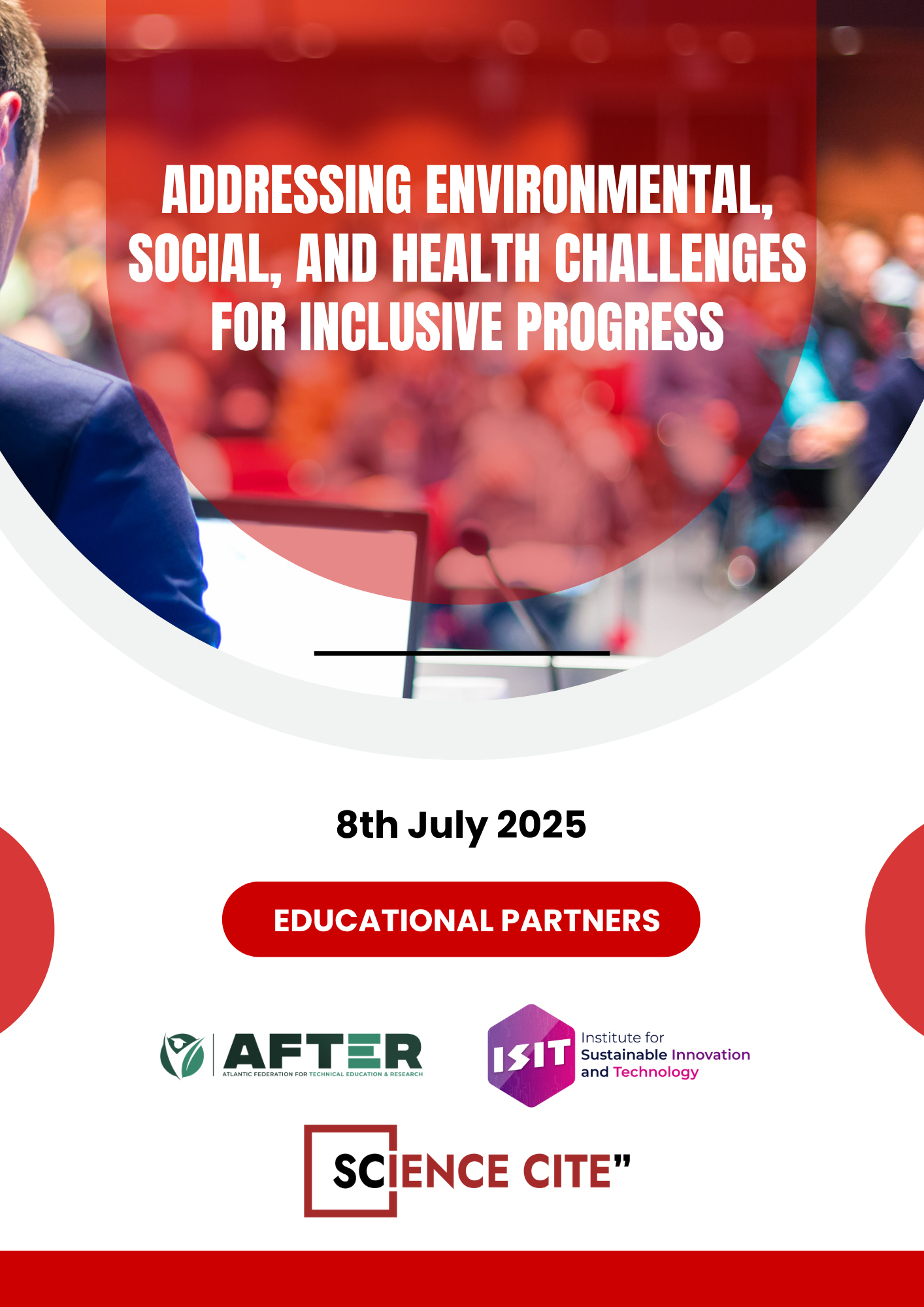 ADDRESSING ENVIRONMENTAL, SOCIAL, AND HEALTH CHALLENGES FOR INCLUSIVE PROGRESS

8th July 2025

EDUCATIONAL PARTNERS

AFTER
ATLANTIC FEDERATION FOR TECHNICAL EDUCATION & RESEARCH

ISIT
Institute for Sustainable Innovation and Technology

SCIENCE CITE”